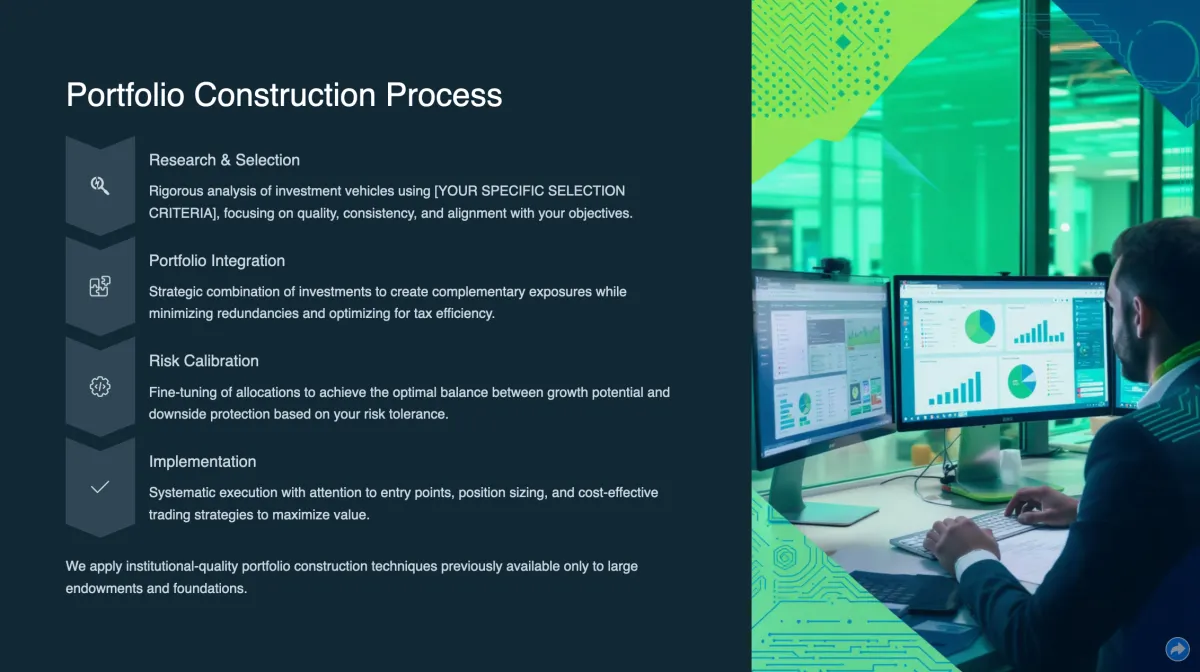 Portfolio Construction Process

Research & Selection

Rigorous analysis of investment vehicles using [YOUR SPECIFIC SELECTION CRITERIA], focusing on quality, consistency, and alignment with your objectives.

Portfolio Integration

Strategic combination of investments to create complementary exposures while minimizing redundancies and optimizing for tax efficiency.

Risk Calibration

Fine-tuning of allocations to achieve the optimal balance between growth potential and downside protection based on your risk tolerance.

Implementation

Systematic execution with attention to entry points, position sizing, and cost-effective trading strategies to maximize value.

We apply institutional-quality portfolio construction techniques previously available only to large endowments and foundations.